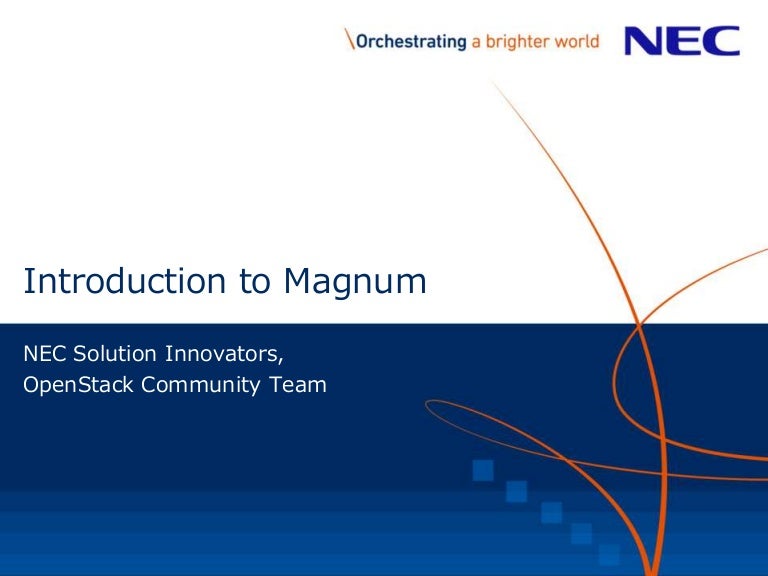 \Orchestrating a brighter world NEC

Introduction to Magnum

NEC Solution Innovators,
OpenStack Community Team